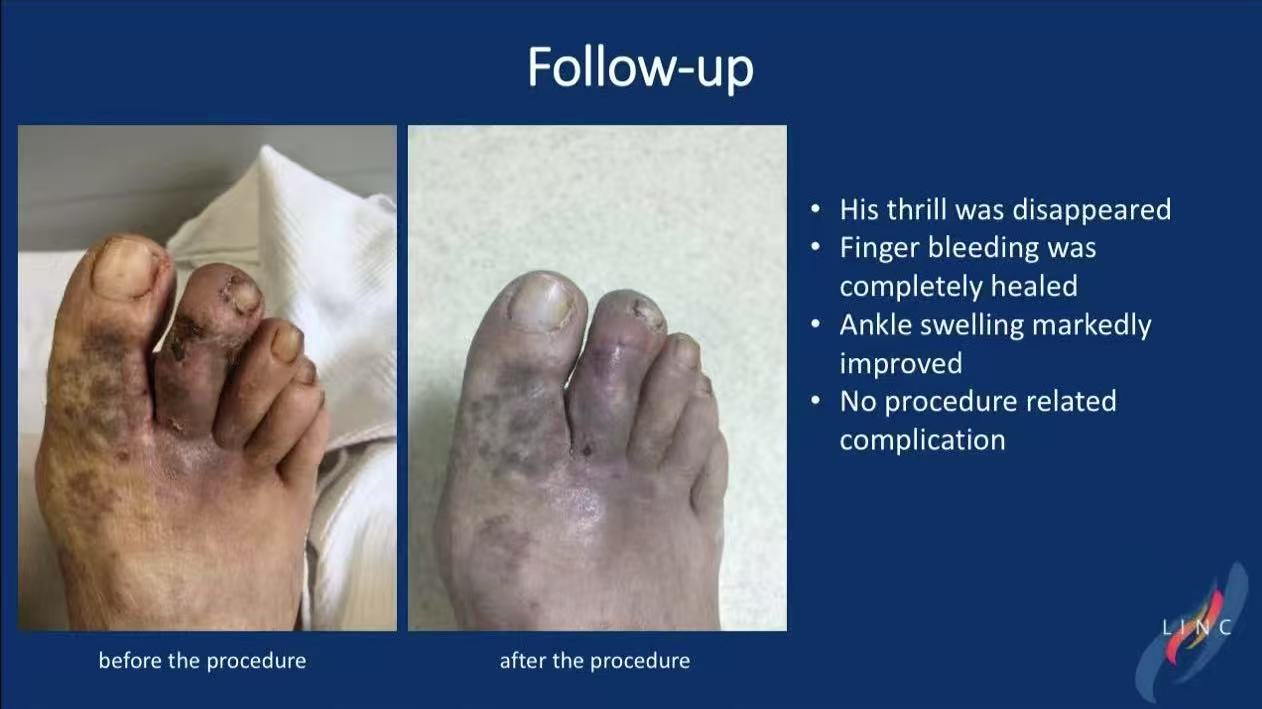 Follow-up

before the procedure

after the procedure

• His thrill was disappeared
• Finger bleeding was completely healed
• Ankle swelling markedly improved
• No procedure related complication

LINC